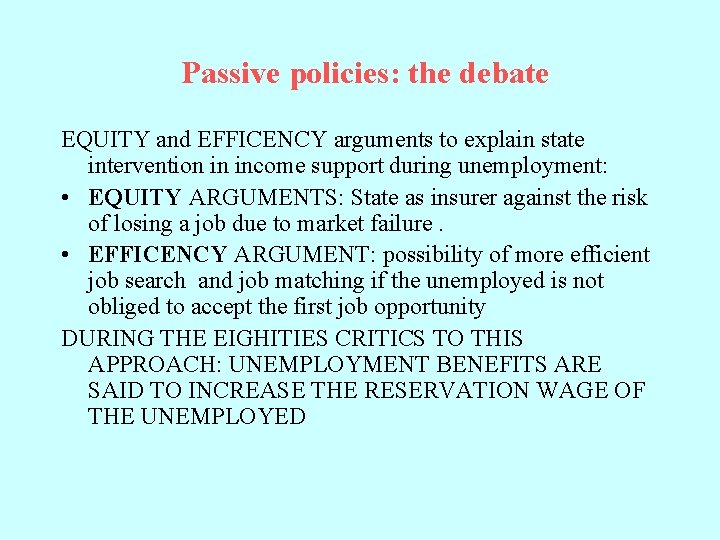 Passive policies: the debate

EQUITY and EFFICENCY arguments to explain state intervention in income support during unemployment:

• EQUITY ARGUMENTS: State as insurer against the risk of losing a job due to market failure .
• EFFICENCY ARGUMENT: possibility of more efficient job search and job matching if the unemployed is not obliged to accept the first job opportunity

DURING THE EIGHITIES CRITICS TO THIS APPROACH: UNEMPLOYMENT BENEFITS ARE SAID TO INCREASE THE RESERVATION WAGE OF THE UNEMPLOYED